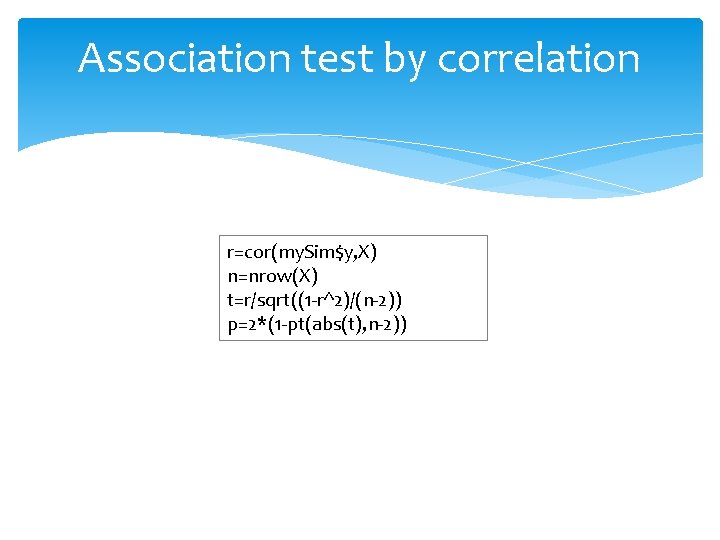 Association test by correlation

r=cor(mySim$y,X)
n=nrow(X)
t=r/sqrt((1-r^2)/(n-2))
p=2*(1-pt(abs(t),n-2))